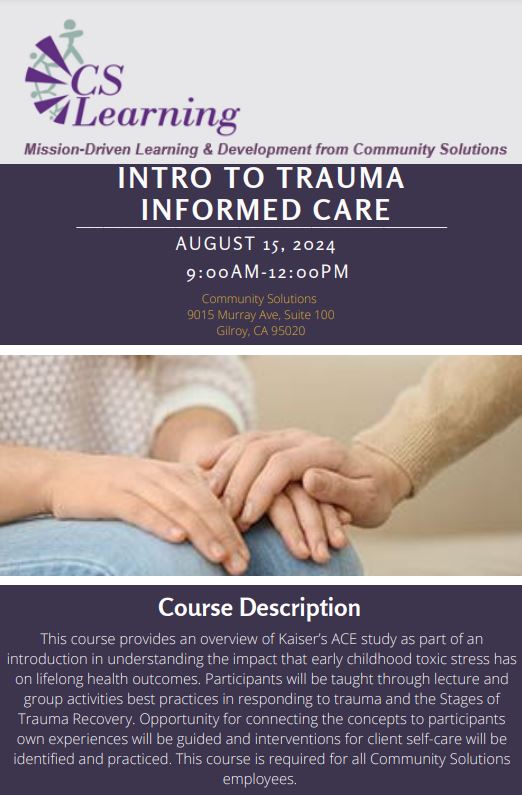 CS Learning

Mission-Driven Learning & Development from Community Solutions

INTRO TO TRAUMA INFORMED CARE

AUGUST 15, 2024

9:00AM-12:00PM

Community Solutions
9015 Murray Ave, Suite 100
Gilroy, CA 95020

Course Description

This course provides an overview of Kaiser's ACE study as part of an introduction in understanding the impact that early childhood toxic stress has on lifelong health outcomes. Participants will be taught through lecture and group activities best practices in responding to trauma and the Stages of Trauma Recovery. Opportunity for connecting the concepts to participants own experiences will be guided and interventions for client self-care will be identified and practiced. This course is required for all Community Solutions employees.